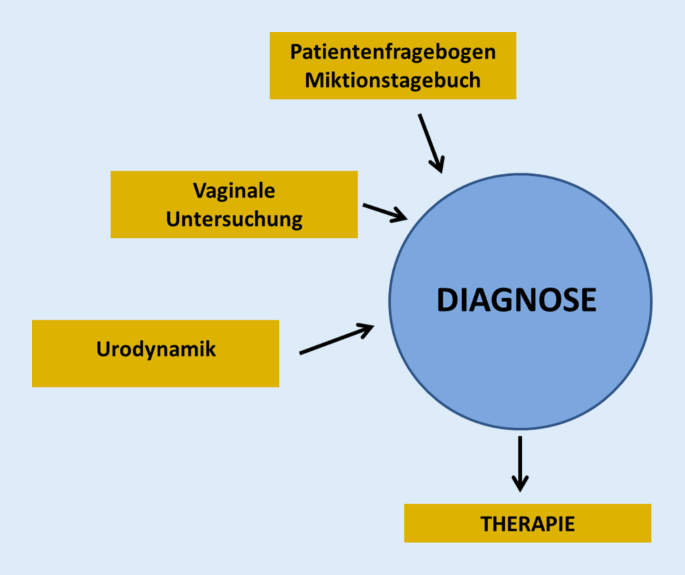 Patientenfragebogen
Miktionstagebuch

Vaginale
Untersuchung

Urodynamik

DIAGNOSE

THERAPIE